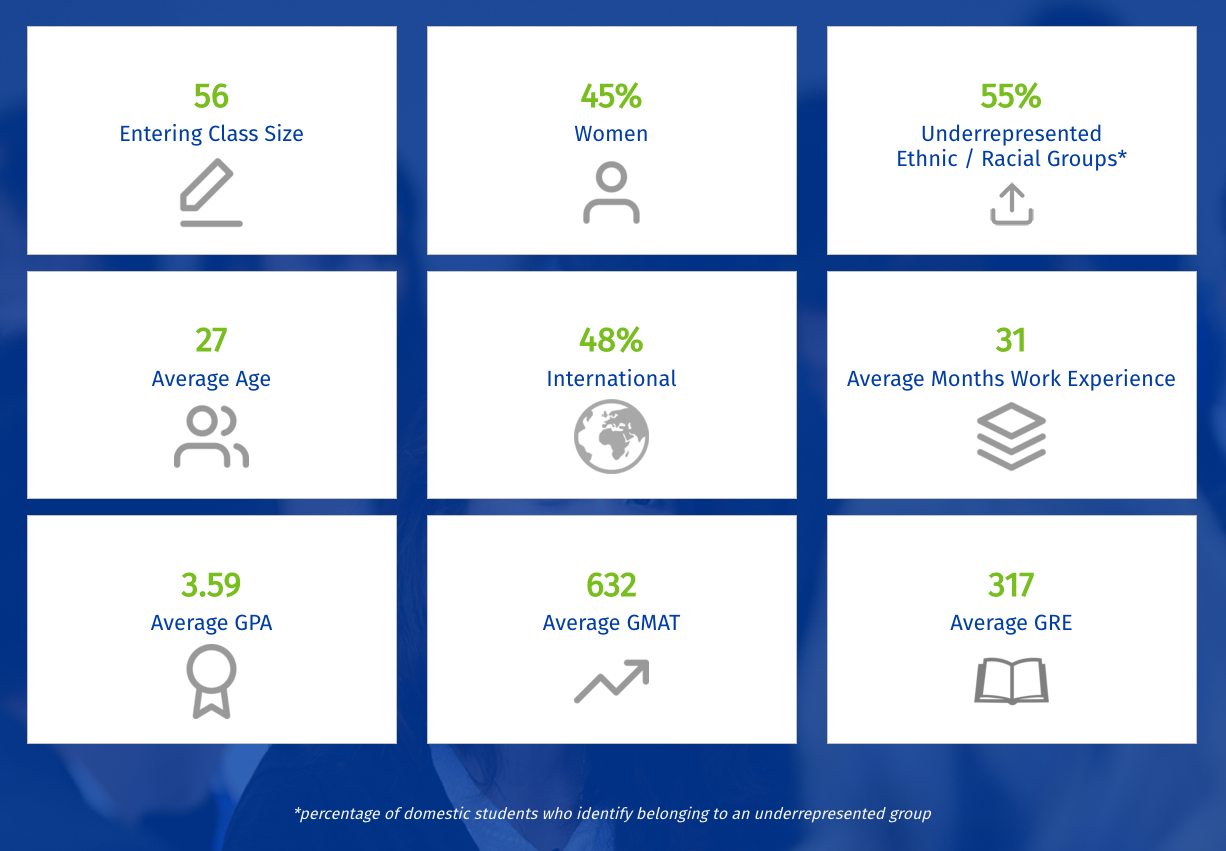 56
Entering Class Size

45%
Women

55%
Underrepresented Ethnic / Racial Groups*

27
Average Age

48%
International

31
Average Months Work Experience

3.59
Average GPA

632
Average GMAT

317
Average GRE

*percentage of domestic students who identify belonging to an underrepresented group